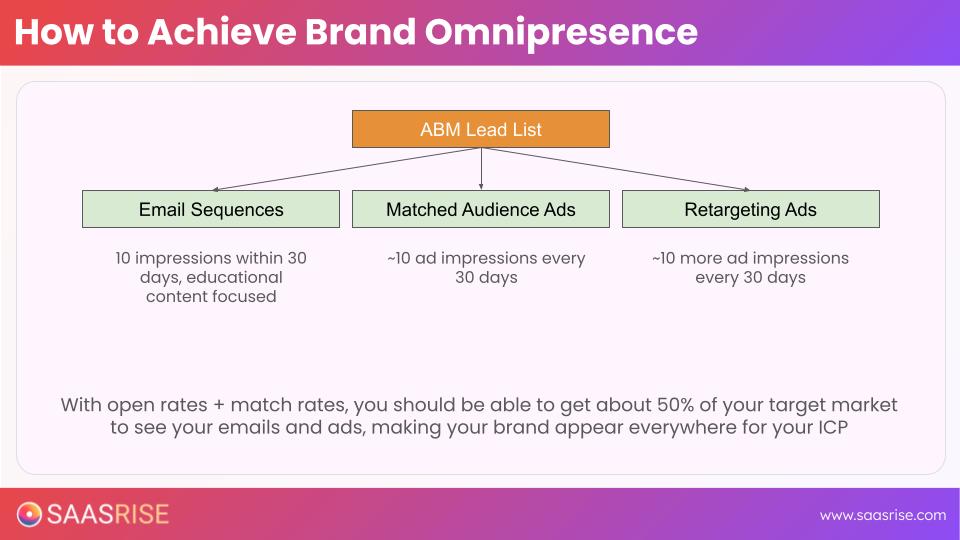 How to Achieve Brand Omnipresence

ABM Lead List

Email Sequences

Matched Audience Ads

Retargeting Ads

10 impressions within 30 days, educational content focused

~10 ad impressions every 30 days

~10 more ad impressions every 30 days

With open rates + match rates, you should be able to get about 50% of your target market to see your emails and ads, making your brand appear everywhere for your ICP

SAASRISE

www.saasrise.com